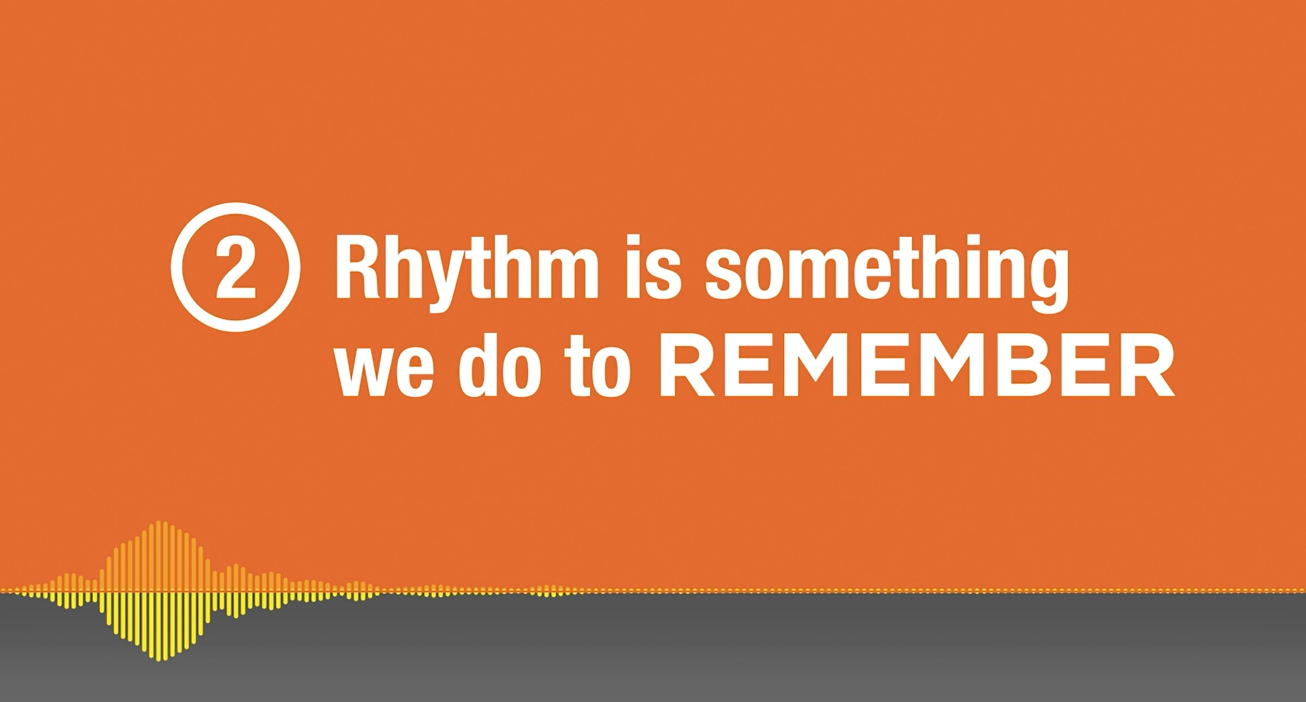 2 Rhythm is something we do to REMEMBER